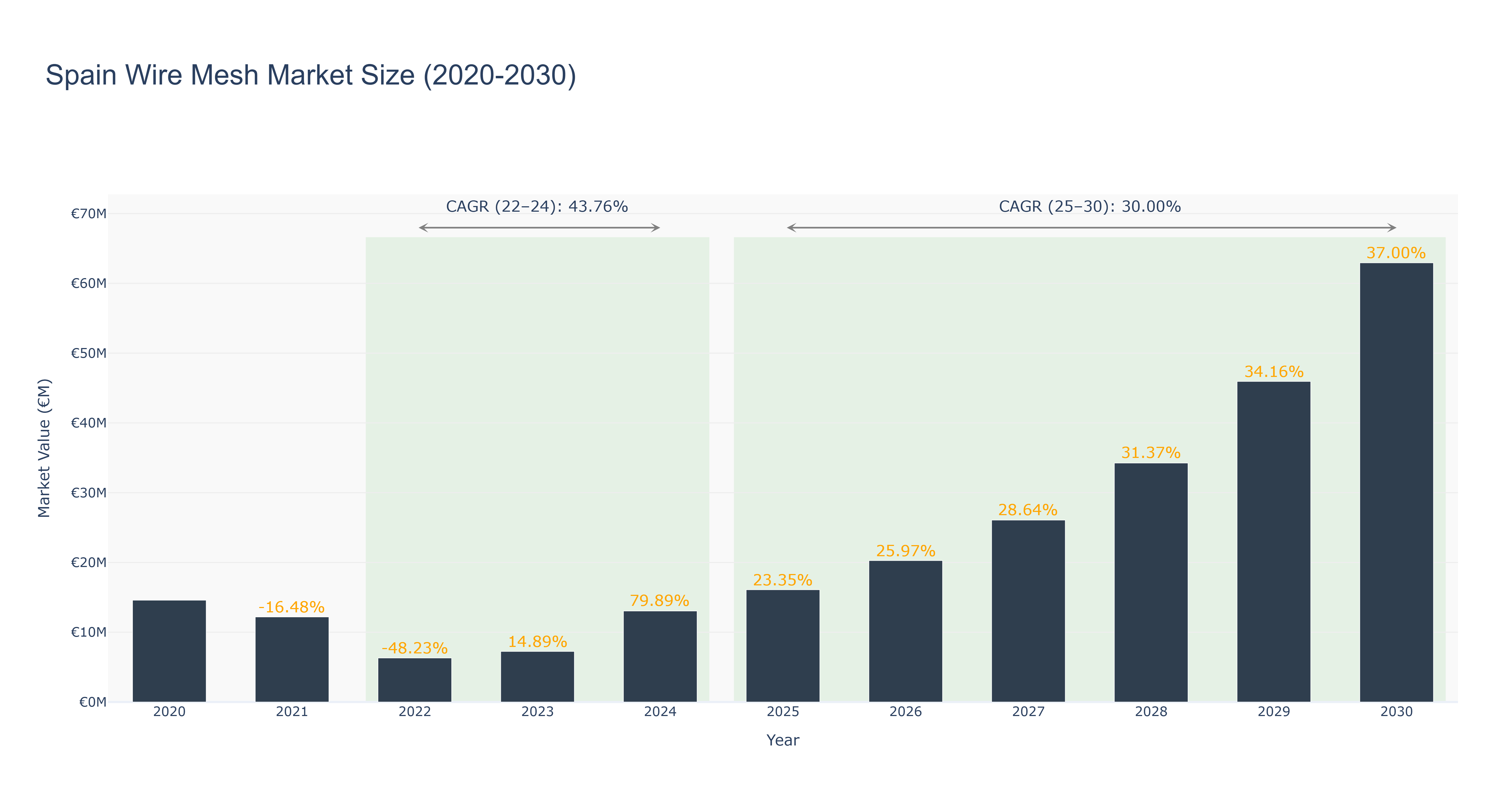 Spain Wire Mesh Market Size (2020-2030)

CAGR (22–24): 43.76%

CAGR (25–30): 30.00%

Market Value (€M)

€70M
€60M
€50M
€40M
€30M
€20M
€10M
€0M

-16.48%
-48.23%
14.89%
79.89%
23.35%
25.97%
28.64%
31.37%
34.16%
37.00%

2020
2021
2022
2023
2024
2025
2026
2027
2028
2029
2030

Year